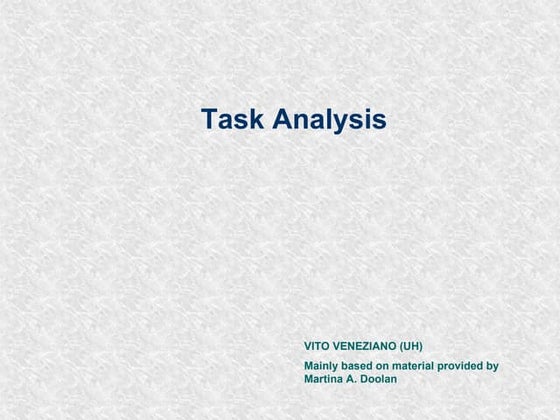 Task Analysis

VITO VENEZIANO (UH)

Mainly based on material provided by Martina A. Doolan